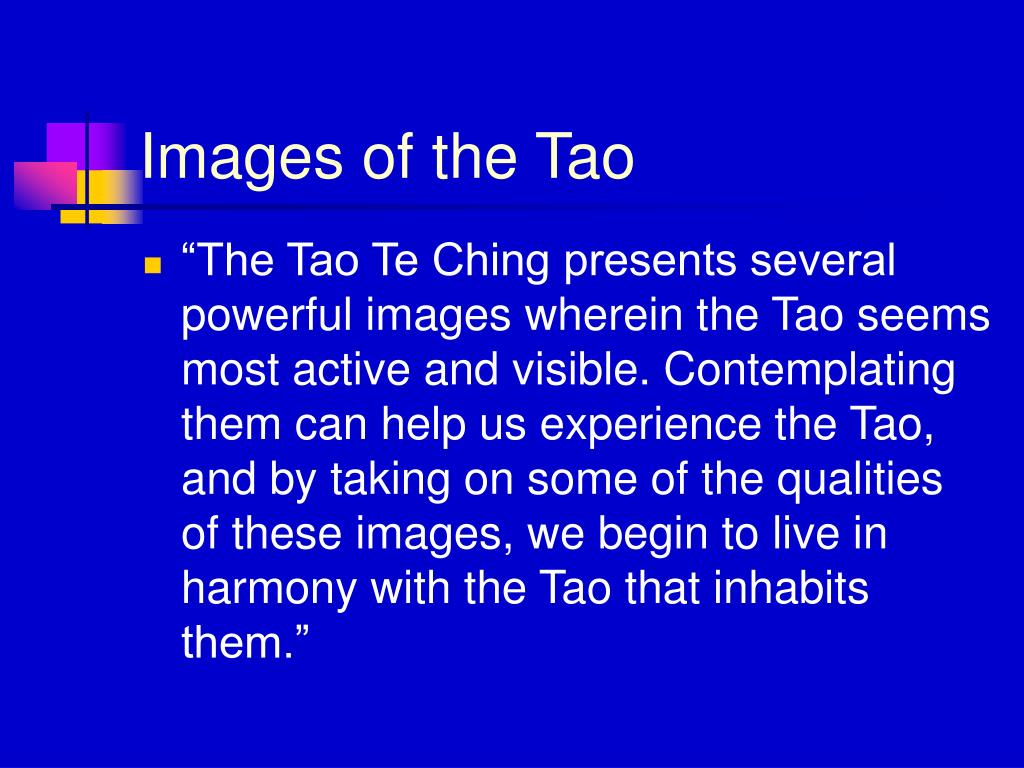 Images of the Tao

“The Tao Te Ching presents several powerful images wherein the Tao seems most active and visible. Contemplating them can help us experience the Tao, and by taking on some of the qualities of these images, we begin to live in harmony with the Tao that inhabits them.”